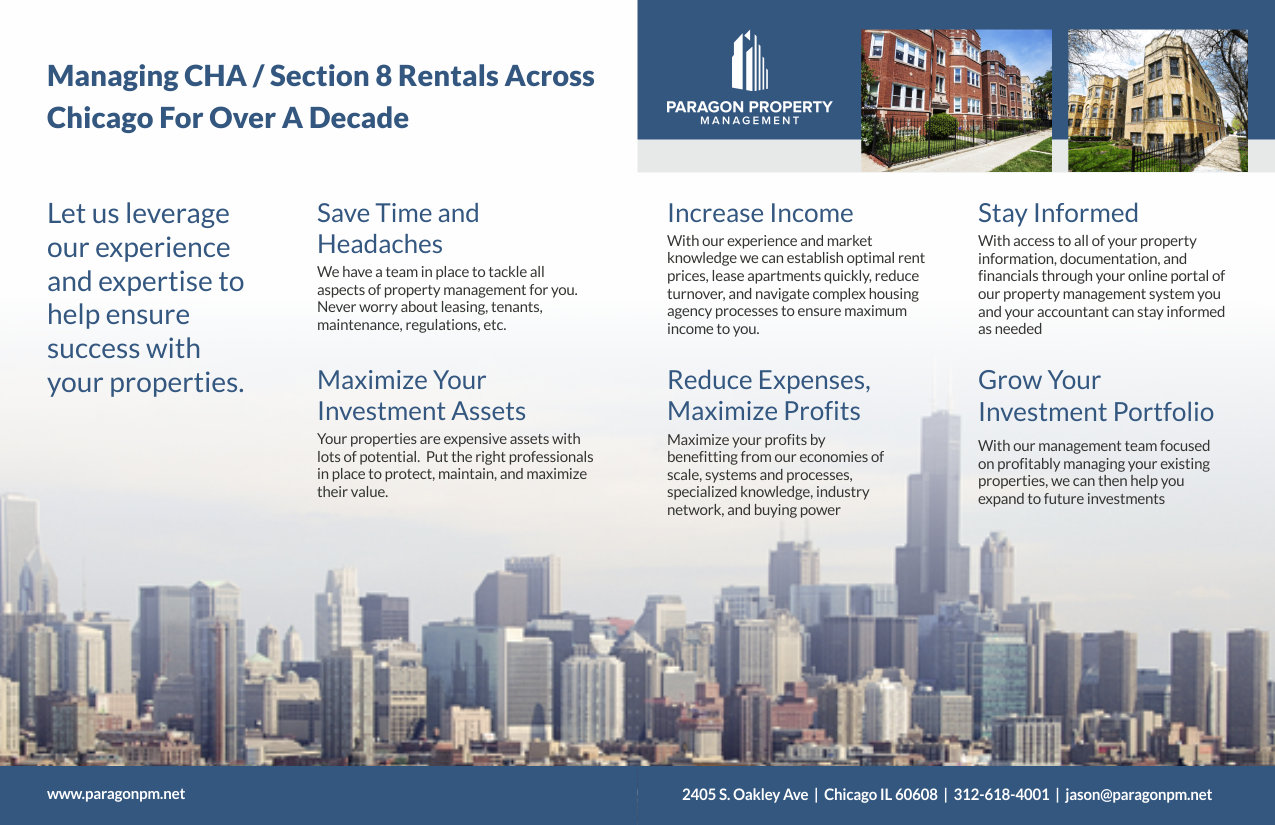 Managing CHA / Section 8 Rentals Across Chicago For Over A Decade

PARAGON PROPERTY
MANAGEMENT

Let us leverage our experience and expertise to help ensure success with your properties.

Save Time and Headaches
We have a team in place to tackle all aspects of property management for you. Never worry about leasing, tenants, maintenance, regulations, etc.

Maximize Your Investment Assets
Your properties are expensive assets with lots of potential. Put the right professionals in place to protect, maintain, and maximize their value.

Increase Income
With our experience and market knowledge we can establish optimal rent prices, lease apartments quickly, reduce turnover, and navigate complex housing agency processes to ensure maximum income to you.

Reduce Expenses, Maximize Profits
Maximize your profits by benefitting from our economies of scale, systems and processes, specialized knowledge, industry network, and buying power

Stay Informed
With access to all of your property information, documentation, and financials through your online portal of our property management system you and your accountant can stay informed as needed

Grow Your Investment Portfolio
With our management team focused on profitably managing your existing properties, we can then help you expand to future investments

www.paragonpm.net

2405 S. Oakley Ave | Chicago IL 60608 | 312-618-4001 | jason@paragonpm.net